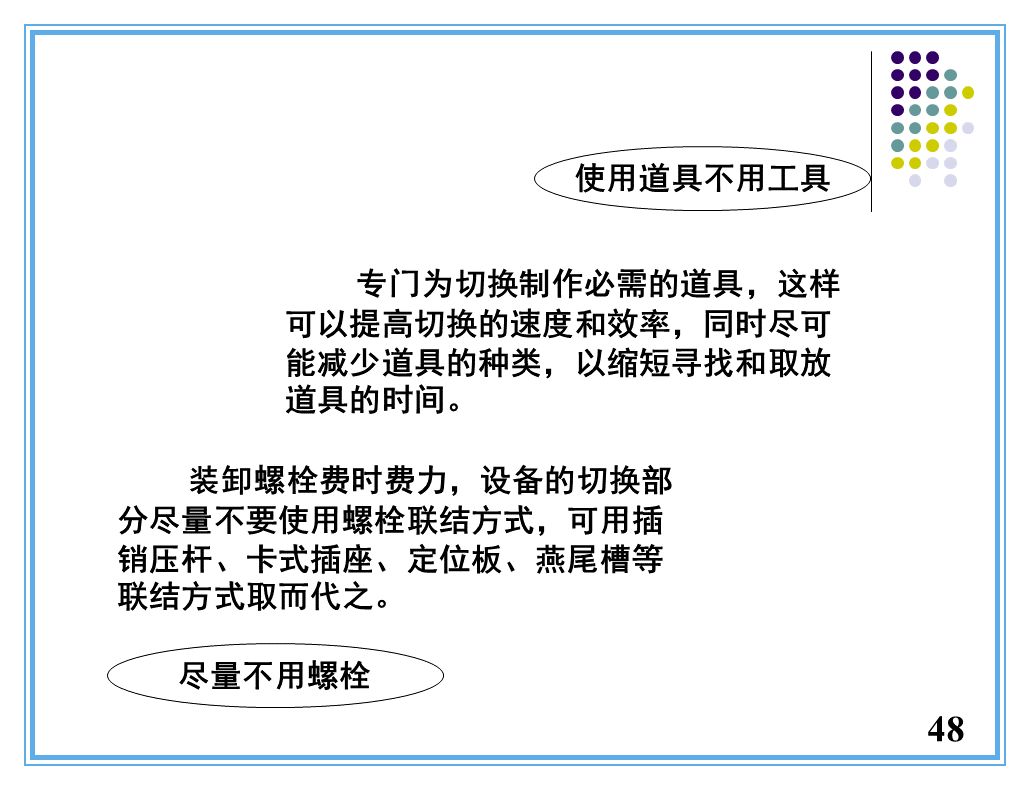 使用道具不用工具

专门为切换制作必需的道具，这样可以提高切换的速度和效率，同时尽可能减少道具的种类，以缩短寻找和取放道具的时间。

装卸螺栓费时费力，设备的切换部分尽量不要使用螺栓联结方式，可用插销压杆、卡式插座、定位板、燕尾槽等联结方式取而代之。

尽量不用螺栓

48